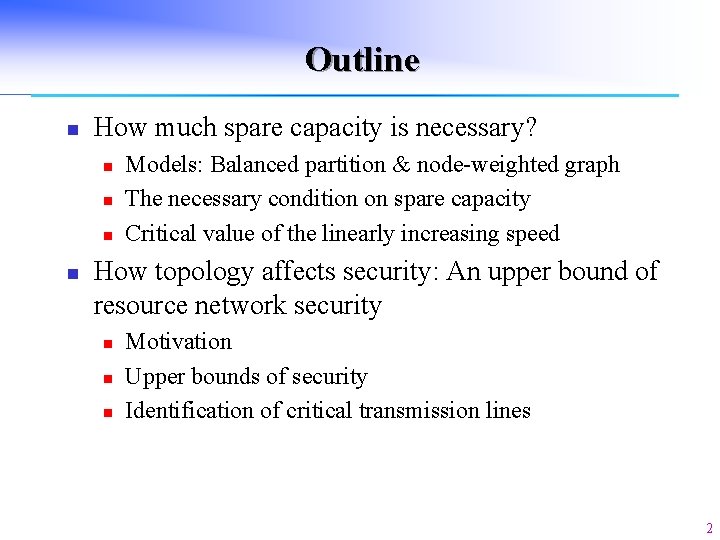 Outline

- How much spare capacity is necessary?
  - Models: Balanced partition & node-weighted graph
  - The necessary condition on spare capacity
  - Critical value of the linearly increasing speed
- How topology affects security: An upper bound of resource network security
  - Motivation
  - Upper bounds of security
  - Identification of critical transmission lines

2